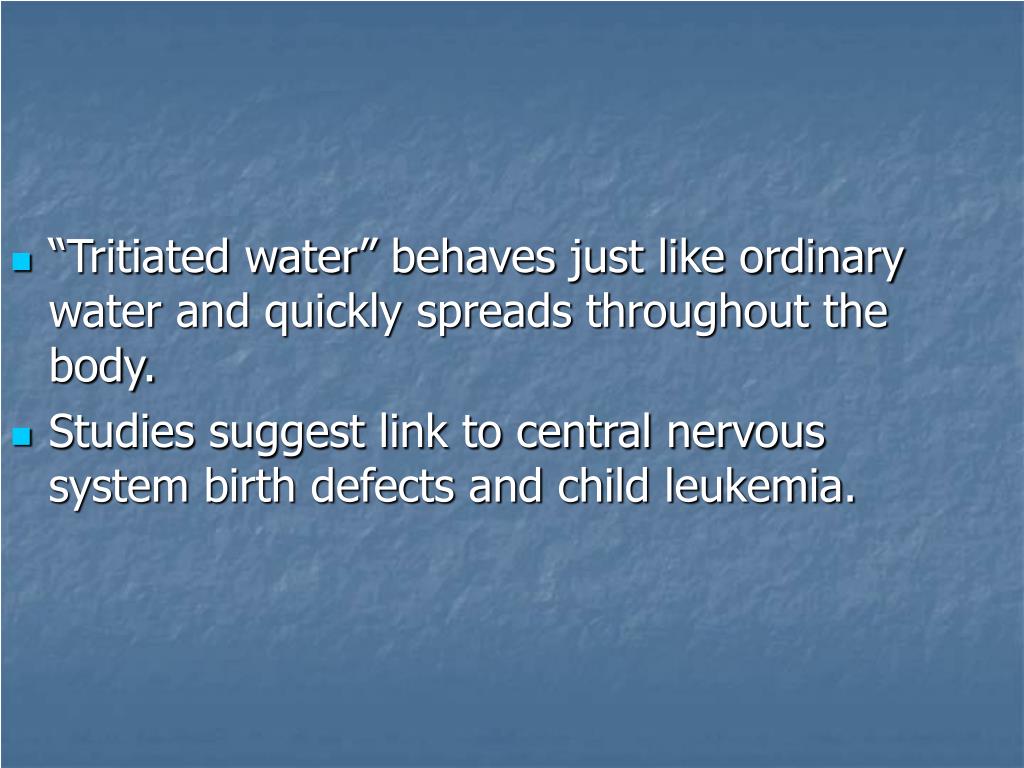 “Tritiated water” behaves just like ordinary water and quickly spreads throughout the body.

Studies suggest link to central nervous system birth defects and child leukemia.